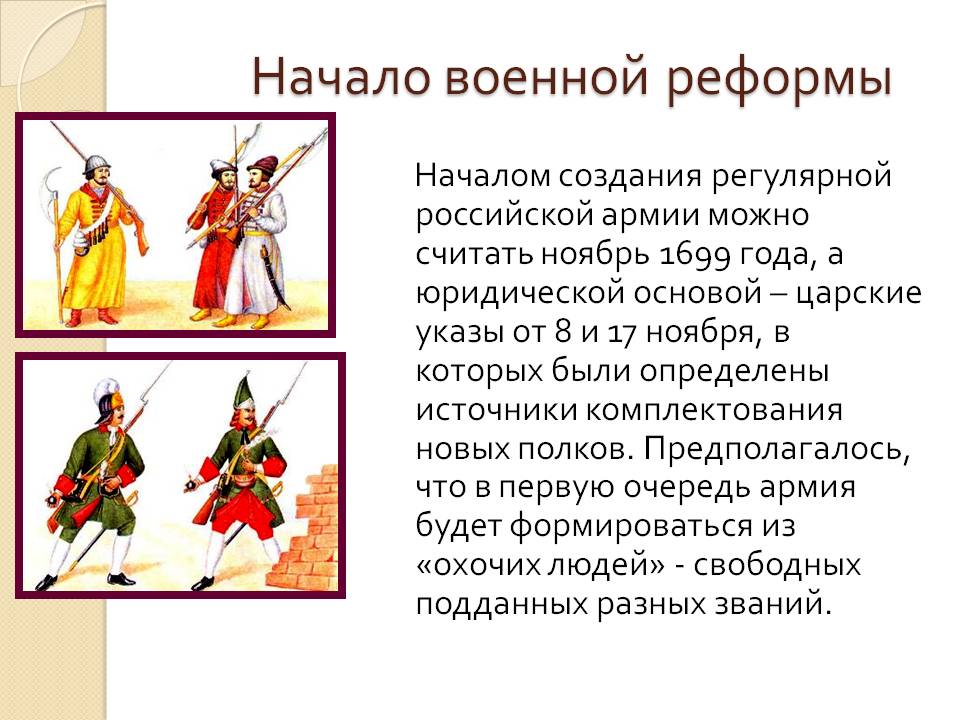 Начало военной реформы

Началом создания регулярной российской армии можно считать ноябрь 1699 года, а юридической основой – царские указы от 8 и 17 ноября, в которых были определены источники комплектования новых полков. Предполагалось, что в первую очередь армия будет формироваться из «охочих людей» - свободных подданных разных званий.